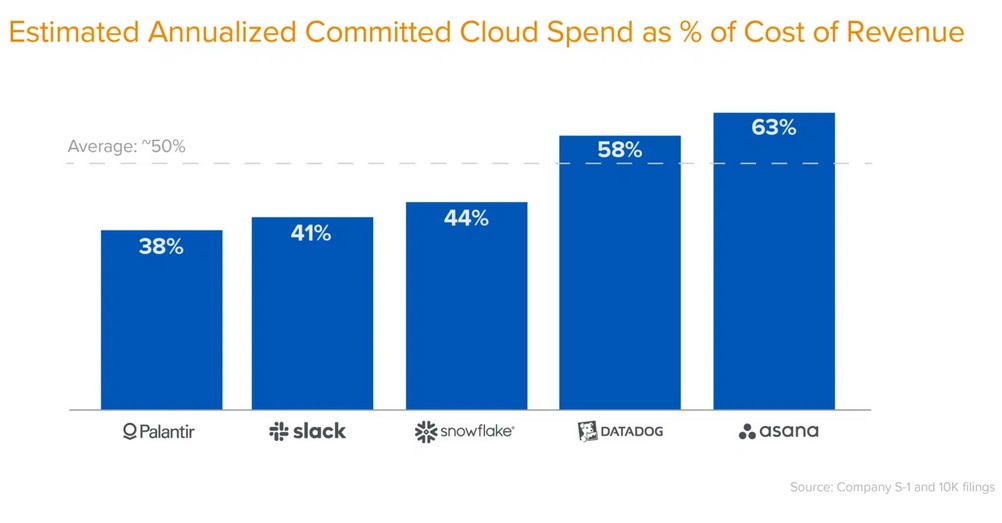 Estimated Annualized Committed Cloud Spend as % of Cost of Revenue

Average: ~50%

38%
41%
44%
58%
63%

Palantir
slack
snowflake
DATADOG
asana

Source: Company S-1 and 10K filings